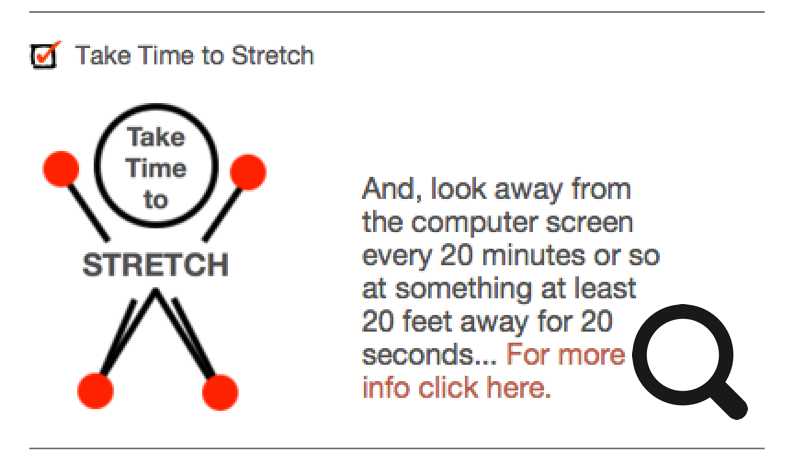 Take Time to Stretch

Take Time to

STRETCH

And, look away from the computer screen every 20 minutes or so at something at least 20 feet away for 20 seconds... For more info click here.